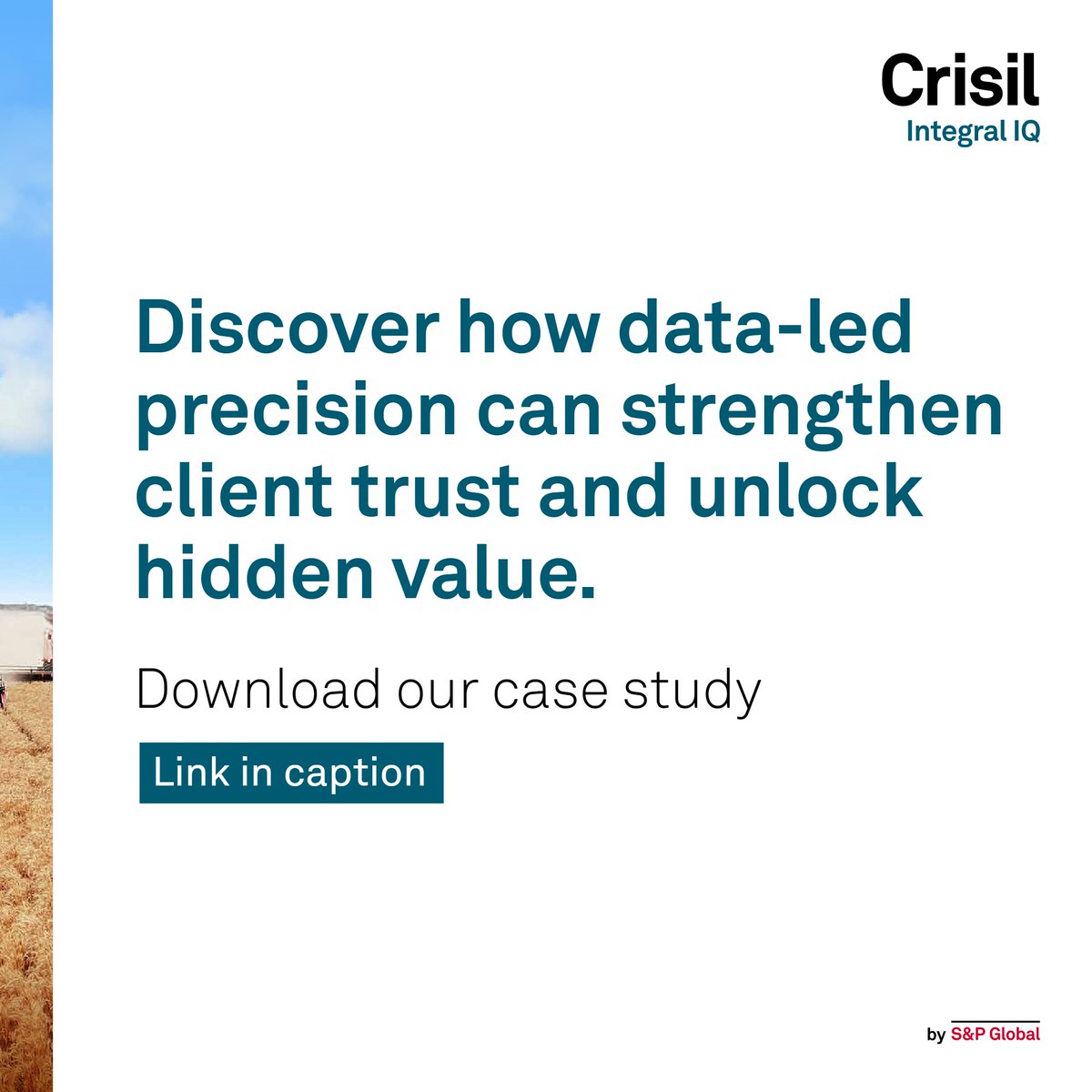 Crisil
Integral IQ

Discover how data-led precision can strengthen client trust and unlock hidden value.

Download our case study

Link in caption

by S&P Global